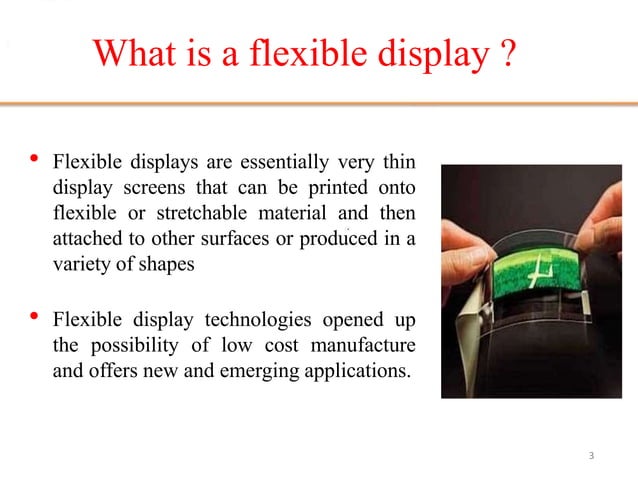 What is a flexible display ?

• Flexible displays are essentially very thin display screens that can be printed onto flexible or stretchable material and then attached to other surfaces or produced in a variety of shapes

• Flexible display technologies opened up the possibility of low cost manufacture and offers new and emerging applications.

3